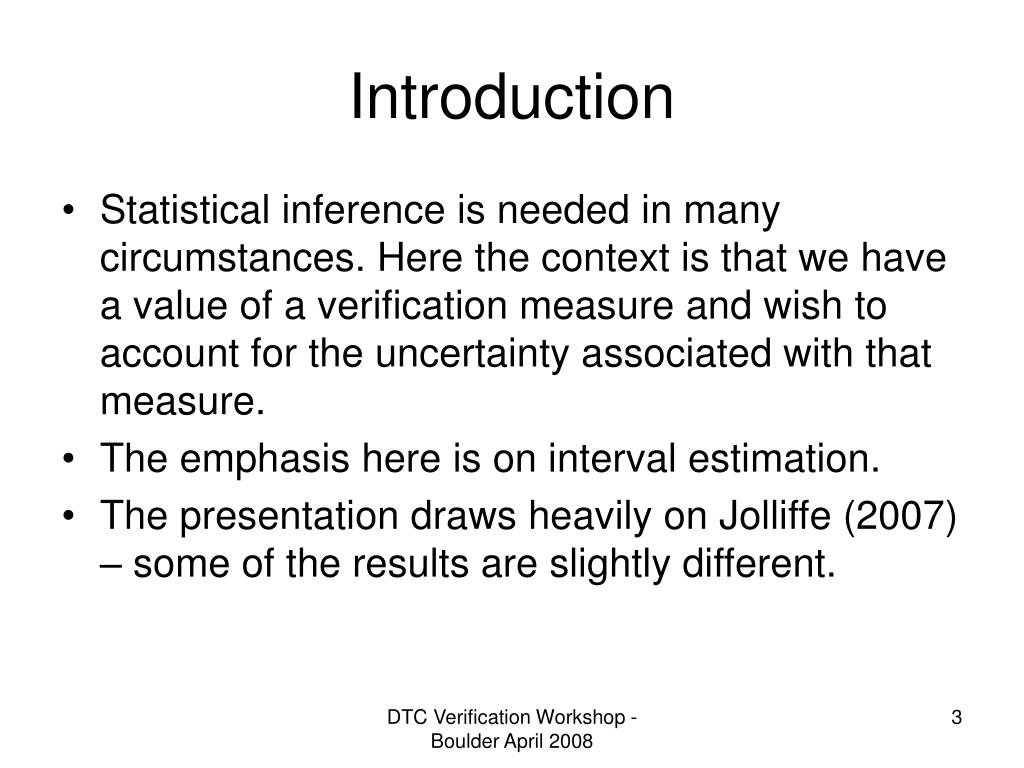 Introduction

• Statistical inference is needed in many circumstances. Here the context is that we have a value of a verification measure and wish to account for the uncertainty associated with that measure.
• The emphasis here is on interval estimation.
• The presentation draws heavily on Jolliffe (2007) – some of the results are slightly different.

DTC Verification Workshop - Boulder April 2008

3